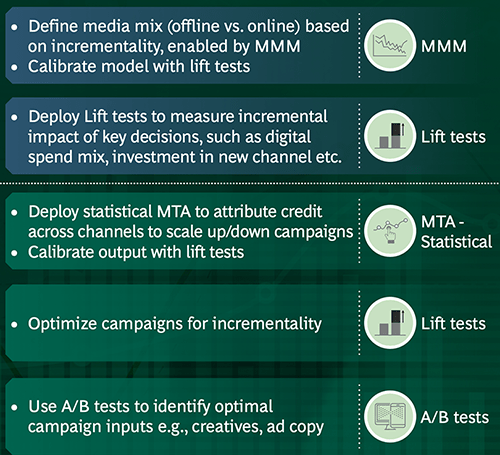 • Define media mix (offline vs. online) based on incrementality, enabled by MMM
• Calibrate model with lift tests

MMM

• Deploy Lift tests to measure incremental impact of key decisions, such as digital spend mix, investment in new channel etc.

Lift tests

• Deploy statistical MTA to attribute credit across channels to scale up/down campaigns
• Calibrate output with lift tests

MTA - Statistical

• Optimize campaigns for incrementality

Lift tests

• Use A/B tests to identify optimal campaign inputs e.g., creatives, ad copy

A/B tests